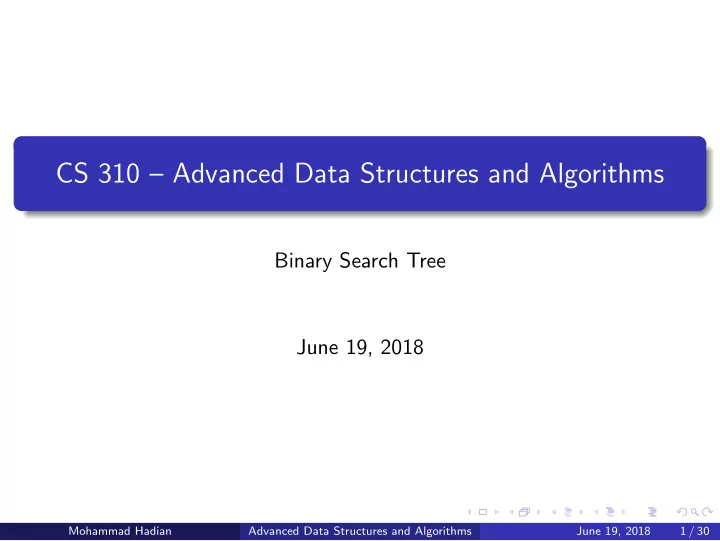 CS 310 – Advanced Data Structures and Algorithms

Binary Search Tree

June 19, 2018

Mohammad Hadian Advanced Data Structures and Algorithms June 19, 2018 1 / 30